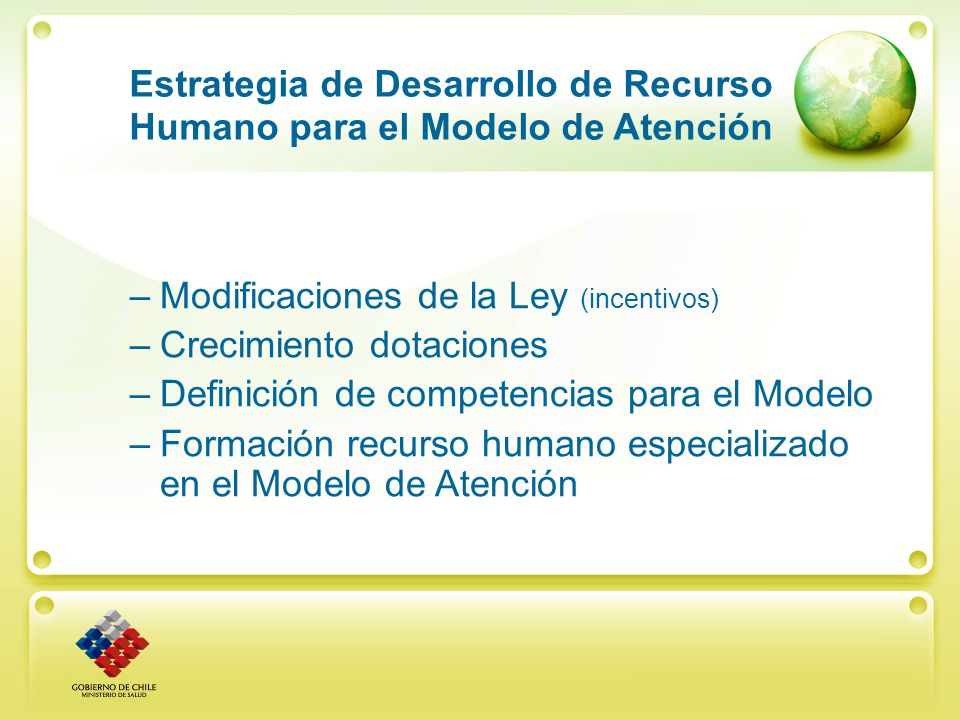 Estrategia de Desarrollo de Recurso Humano para el Modelo de Atención

– Modificaciones de la Ley (incentivos)
– Crecimiento dotaciones
– Definición de competencias para el Modelo
– Formación recurso humano especializado en el Modelo de Atención

GOBIERNO DE CHILE
MINISTERIO DE SALUD